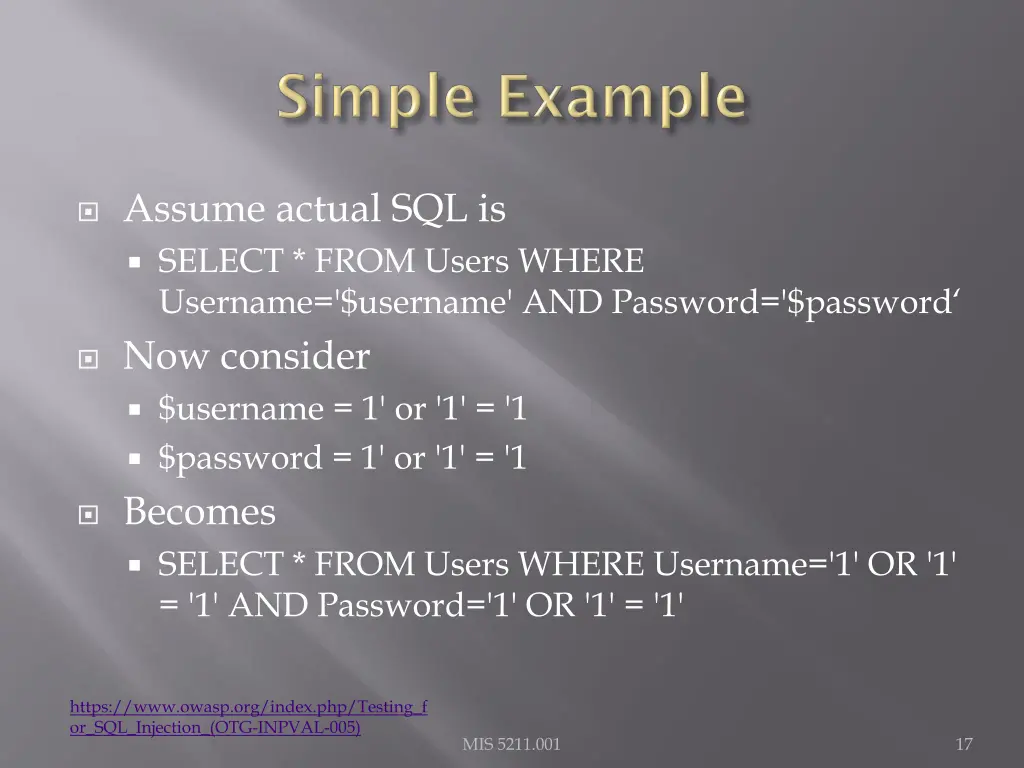 Simple Example

Assume actual SQL is

SELECT * FROM Users WHERE Username='$username' AND Password='$password‘

Now consider

$username = 1' or '1' = '1

$password = 1' or '1' = '1

Becomes

SELECT * FROM Users WHERE Username='1' OR '1' = '1' AND Password='1' OR '1' = '1'

https://www.owasp.org/index.php/Testing_for_SQL_Injection_(OTG-INPVAL-005)

MIS 5211.001

17